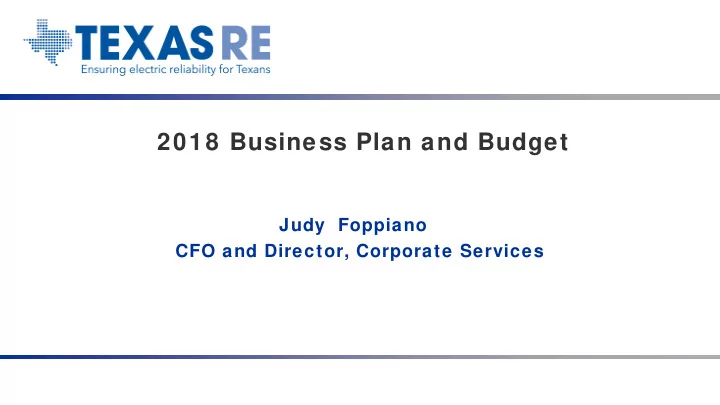 TEXAS RE
Ensuring electric reliability for Texans

2018 Business Plan and Budget

Judy Foppiano
CFO and Director, Corporate Services